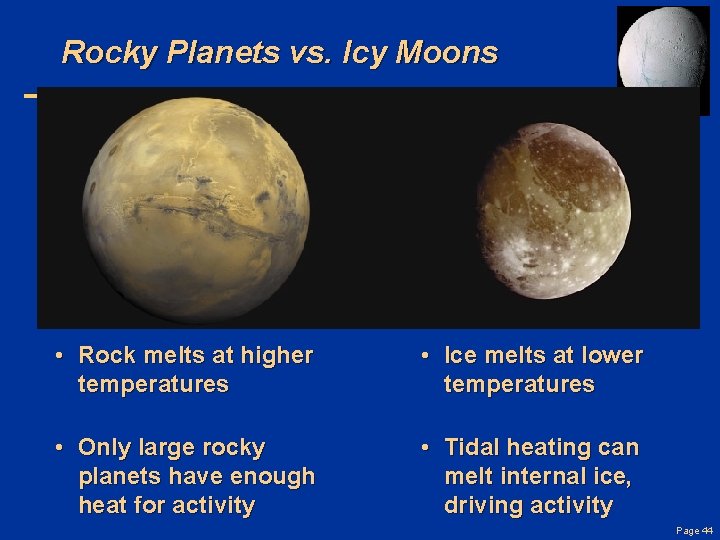 Rocky Planets vs. Icy Moons

• Rock melts at higher temperatures

• Only large rocky planets have enough heat for activity

• Ice melts at lower temperatures

• Tidal heating can melt internal ice, driving activity

Page 44